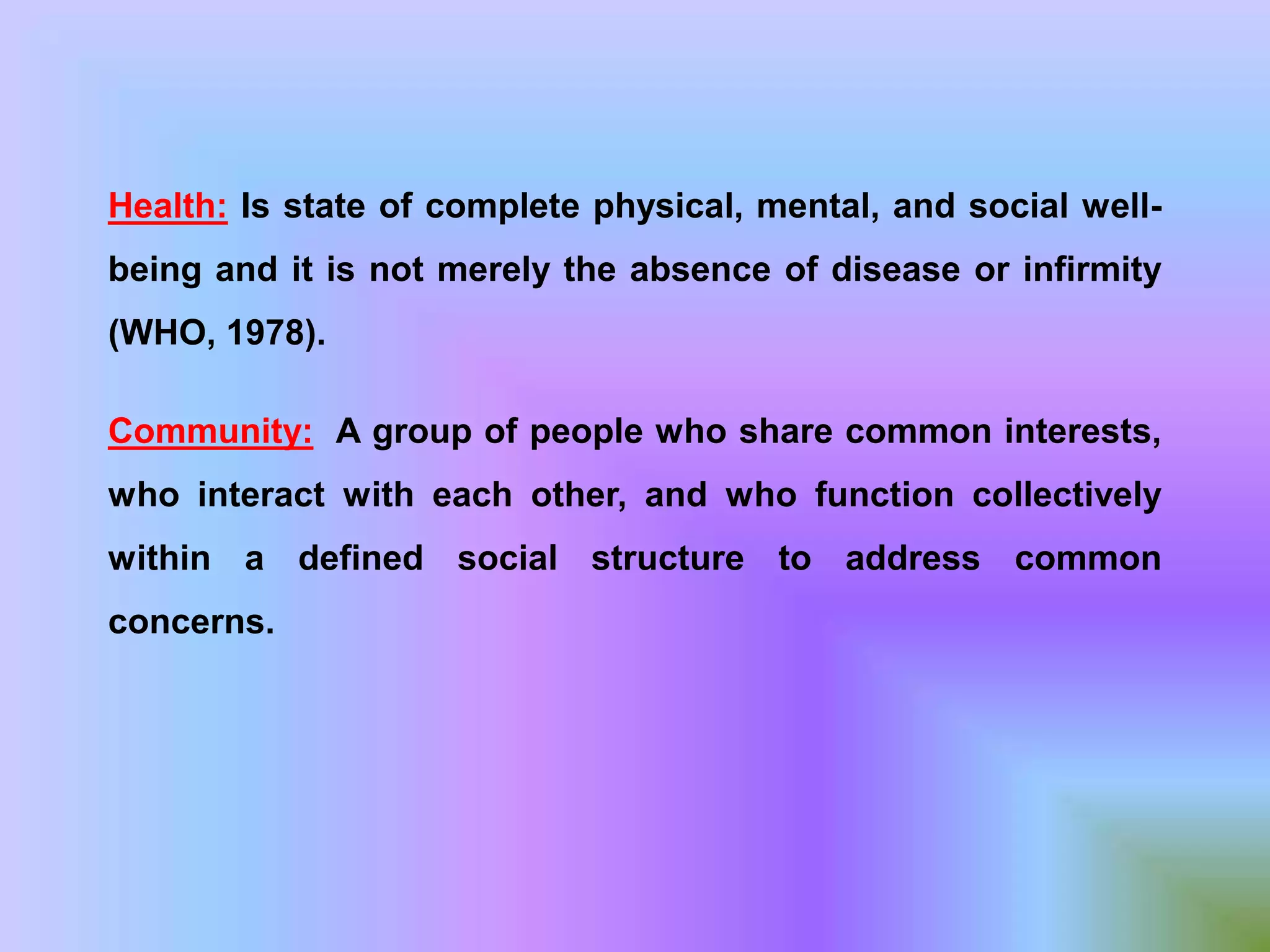 Health: Is state of complete physical, mental, and social well-being and it is not merely the absence of disease or infirmity (WHO, 1978).

Community: A group of people who share common interests, who interact with each other, and who function collectively within a defined social structure to address common concerns.